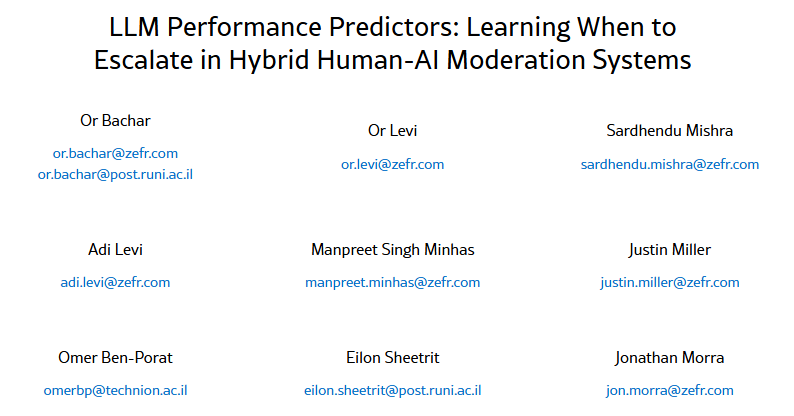 LLM Performance Predictors: Learning When to Escalate in Hybrid Human-AI Moderation Systems

Or Bachar
or.bachar@zefr.com
or.bachar@post.runi.ac.il

Or Levi
or.levi@zefr.com

Sardhendu Mishra
sardhendu.mishra@zefr.com

Adi Levi
adi.levi@zefr.com

Manpreet Singh Minhas
manpreet.minhas@zefr.com

Justin Miller
justin.miller@zefr.com

Omer Ben-Porat
omerbp@technion.ac.il

Eilon Sheetrit
eilon.sheetrit@post.runi.ac.il

Jonathan Morra
jon.morra@zefr.com